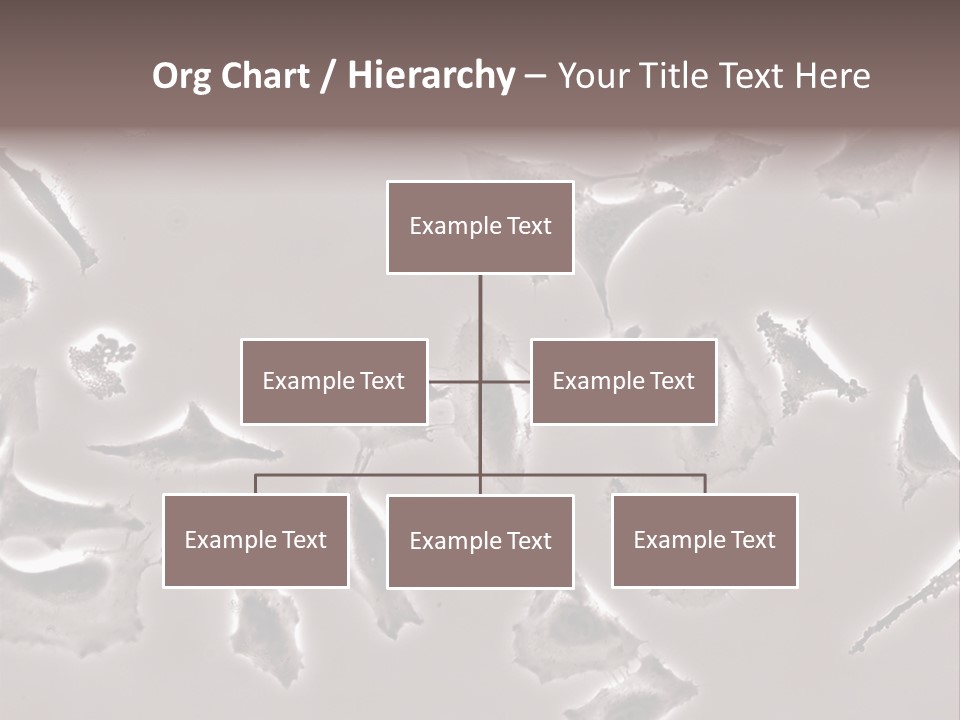 Org Chart / Hierarchy – Your Title Text Here

Example Text

Example Text

Example Text

Example Text

Example Text

Example Text